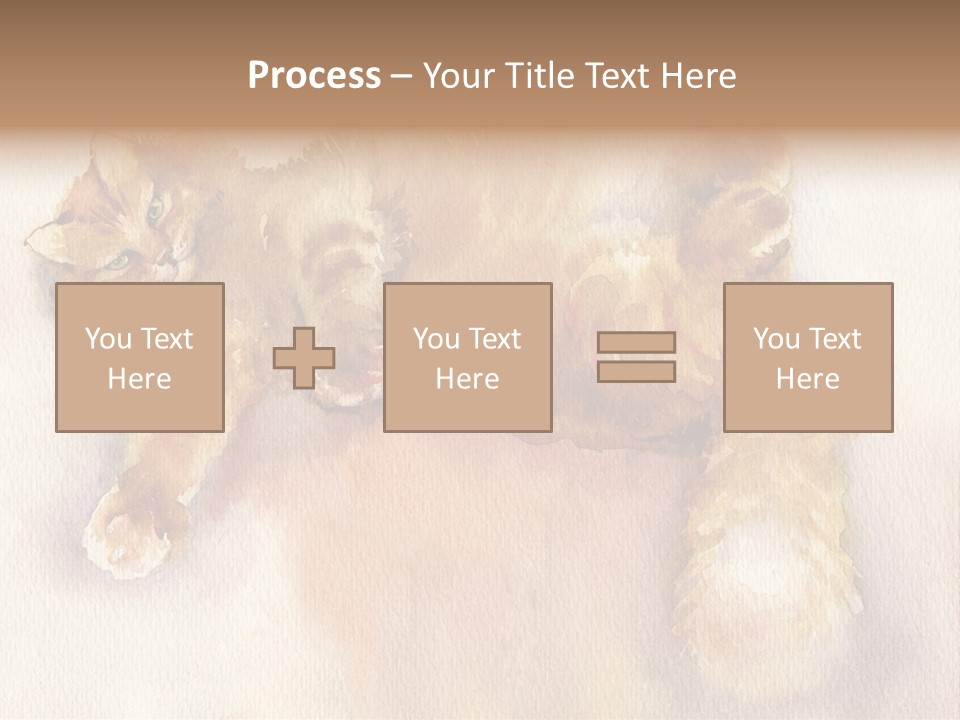 Process – Your Title Text Here

You Text Here

You Text Here

You Text Here